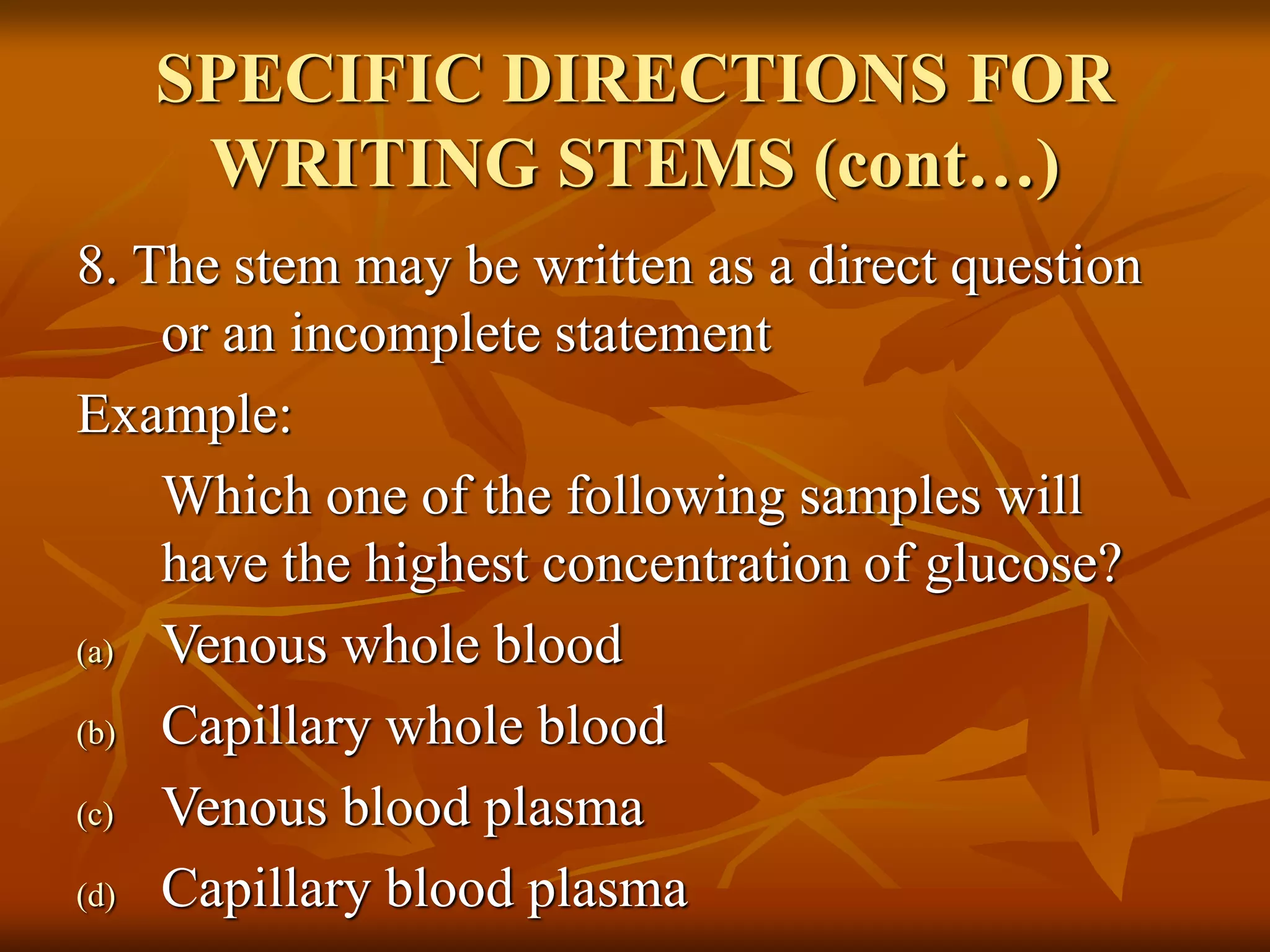 SPECIFIC DIRECTIONS FOR WRITING STEMS (cont…)

8. The stem may be written as a direct question or an incomplete statement

Example:

Which one of the following samples will have the highest concentration of glucose?

(a) Venous whole blood

(b) Capillary whole blood

(c) Venous blood plasma

(d) Capillary blood plasma